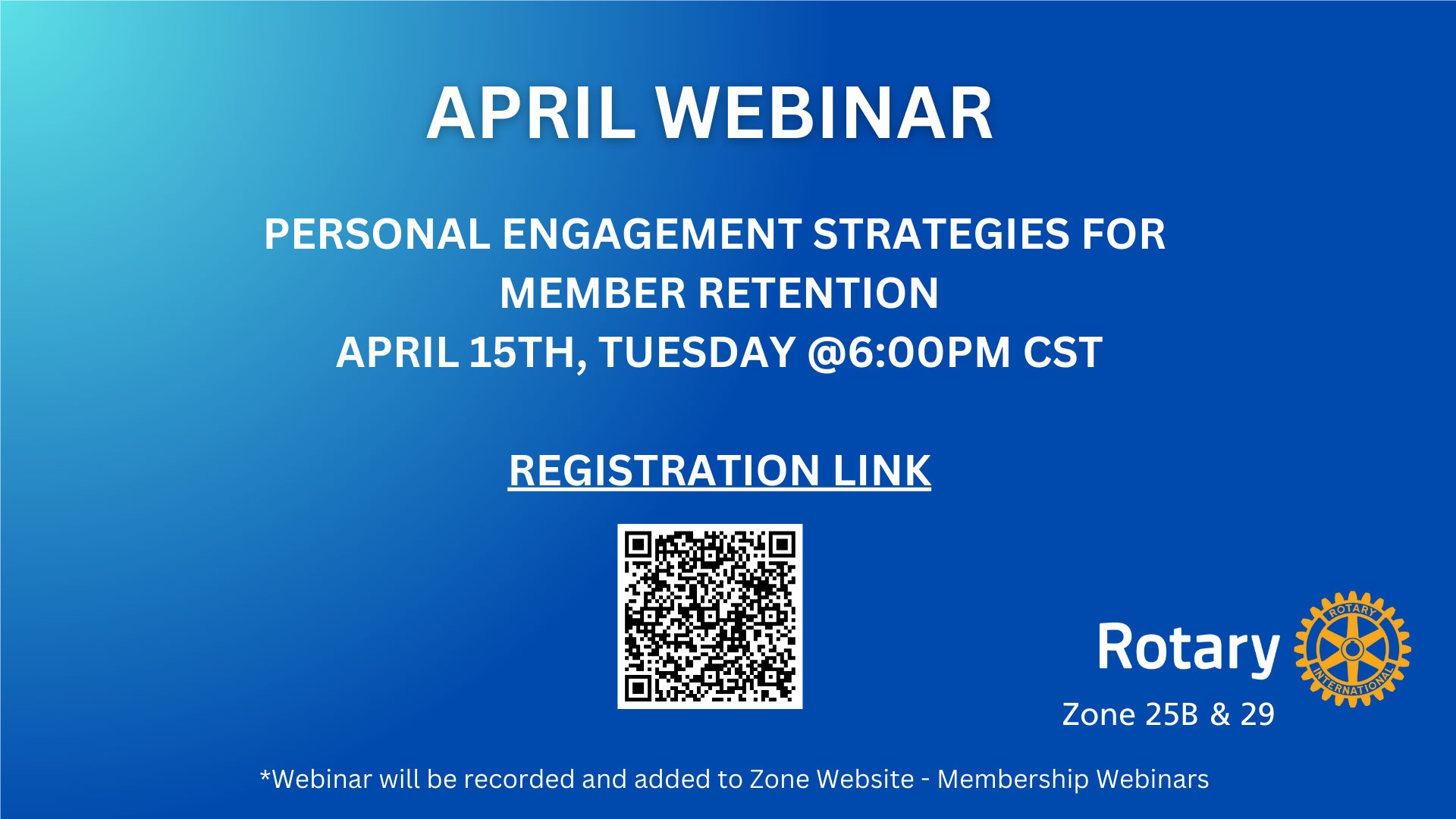 APRIL WEBINAR

PERSONAL ENGAGEMENT STRATEGIES FOR MEMBER RETENTION
APRIL 15TH, TUESDAY @6:00PM CST

REGISTRATION LINK

Rotary
ROTARY INTERNATIONAL
Zone 25B & 29

*Webinar will be recorded and added to Zone Website - Membership Webinars